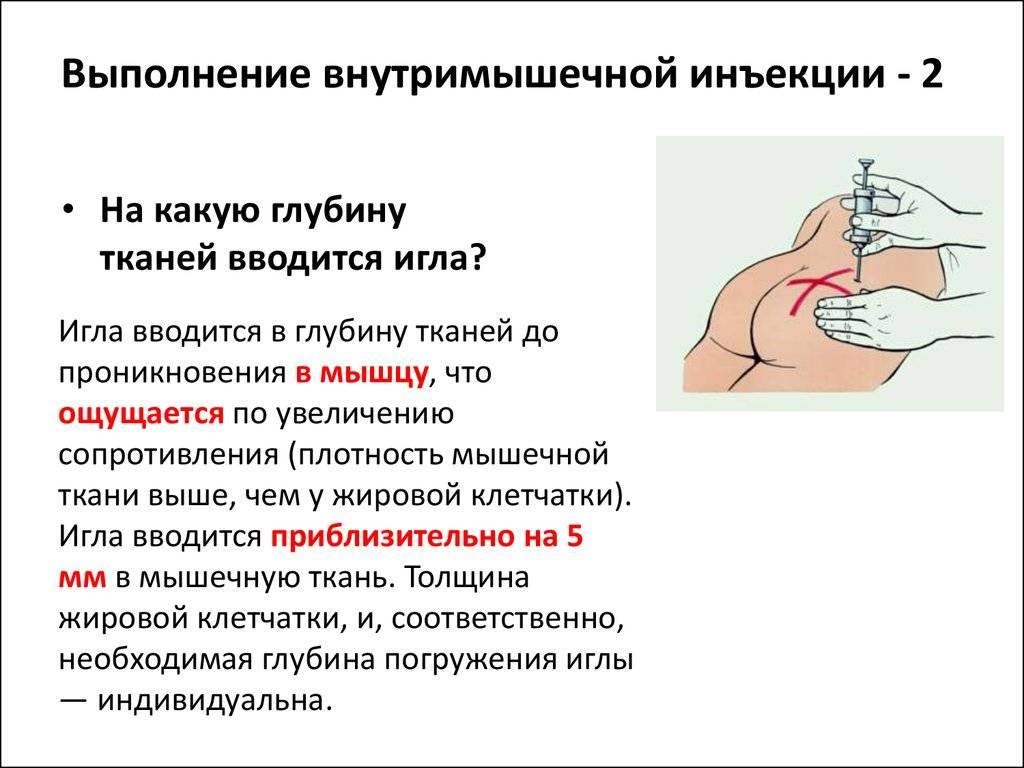 Выполнение внутримышечной инъекции - 2

• На какую глубину тканей вводится игла?

Игла вводится в глубину тканей до проникновения в мышцу, что ощущается по увеличению сопротивления (плотность мышечной ткани выше, чем у жировой клетчатки). Игла вводится приблизительно на 5 мм в мышечную ткань. Толщина жировой клетчатки, и, соответственно, необходимая глубина погружения иглы — индивидуальна.